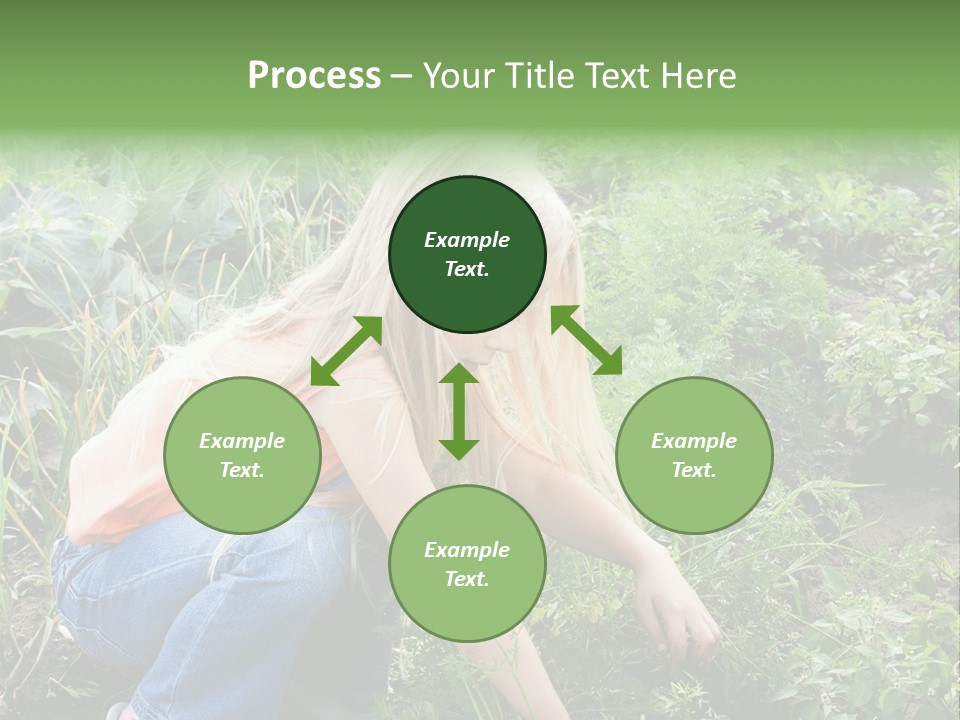 Process – Your Title Text Here

Example Text.

Example Text.

Example Text.

Example Text.